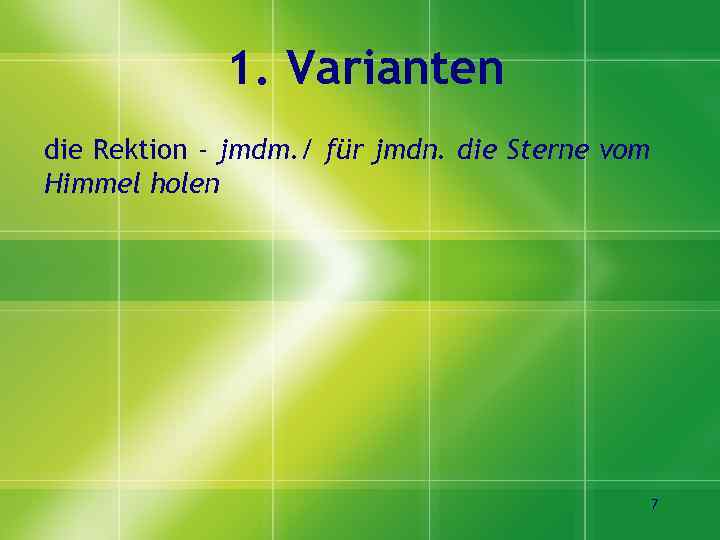 1. Varianten

die Rektion - jmdm./ für jmdn. die Sterne vom Himmel holen

7